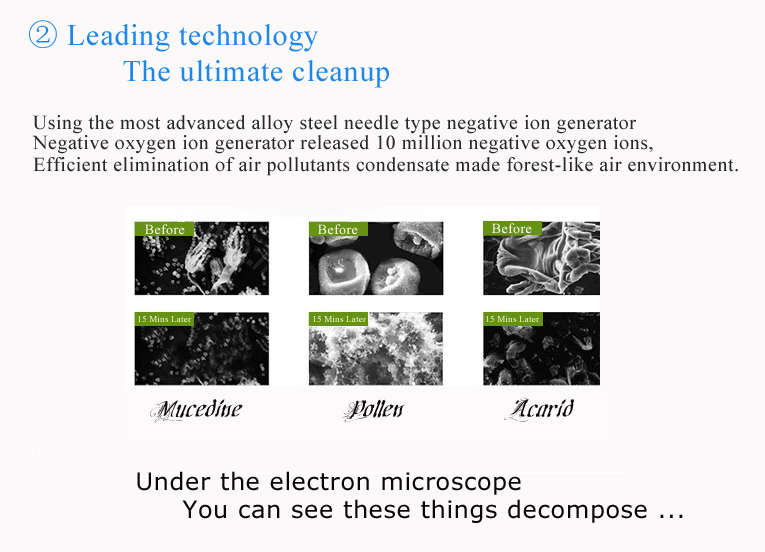 ② Leading technology
The ultimate cleanup

Using the most advanced alloy steel needle type negative ion generator
Negative oxygen ion generator released 10 million negative oxygen ions,
Efficient elimination of air pollutants condensate made forest-like air environment.

Before
Before
Before

15 Mins Later
15 Mins Later
15 Mins Later

Mucedine
Pollen
Acarid

Under the electron microscope
You can see these things decompose ...